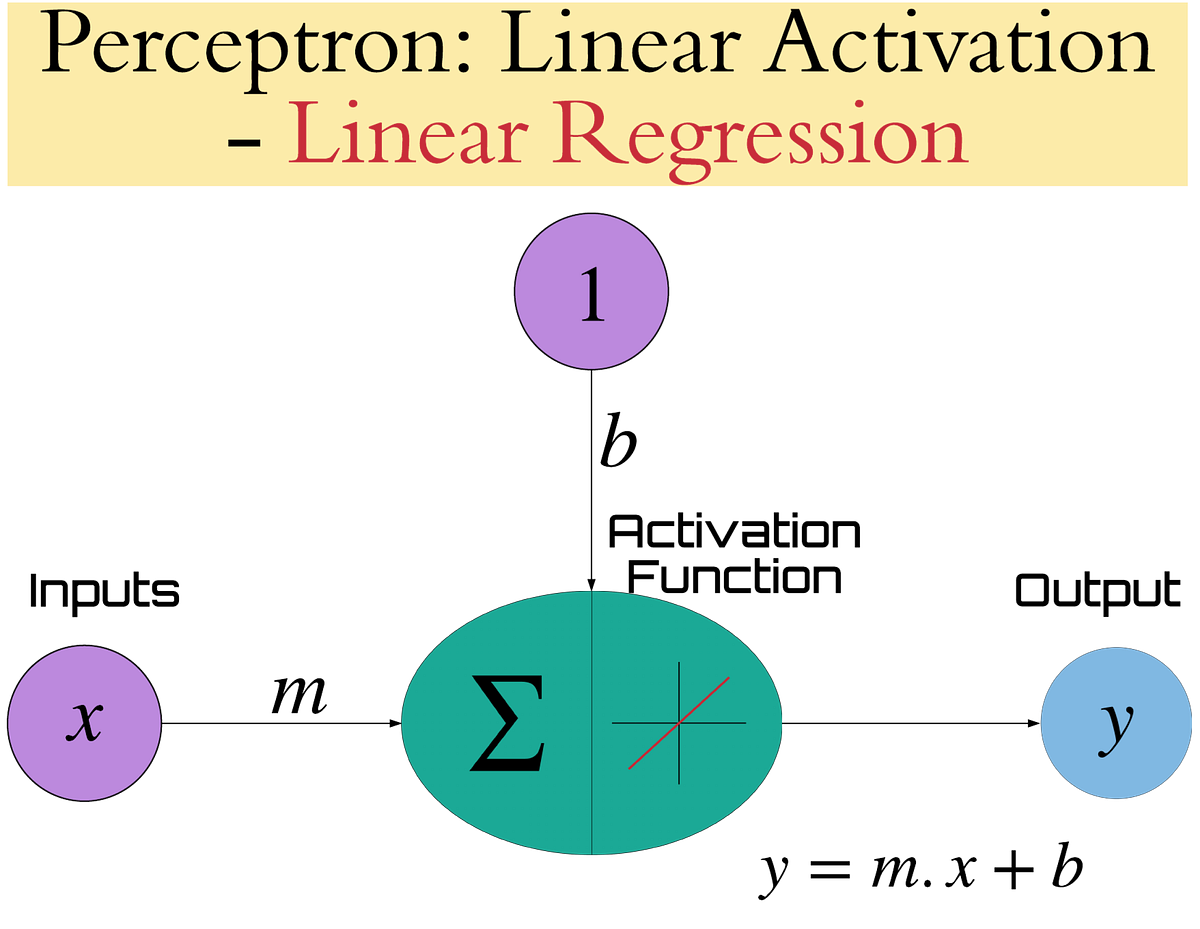 Perceptron: Linear Activation - Linear Regression

1

$b$

Activation Function

Inputs

Output

$x$

$m$

$\Sigma$

$y$

$y = m.x + b$